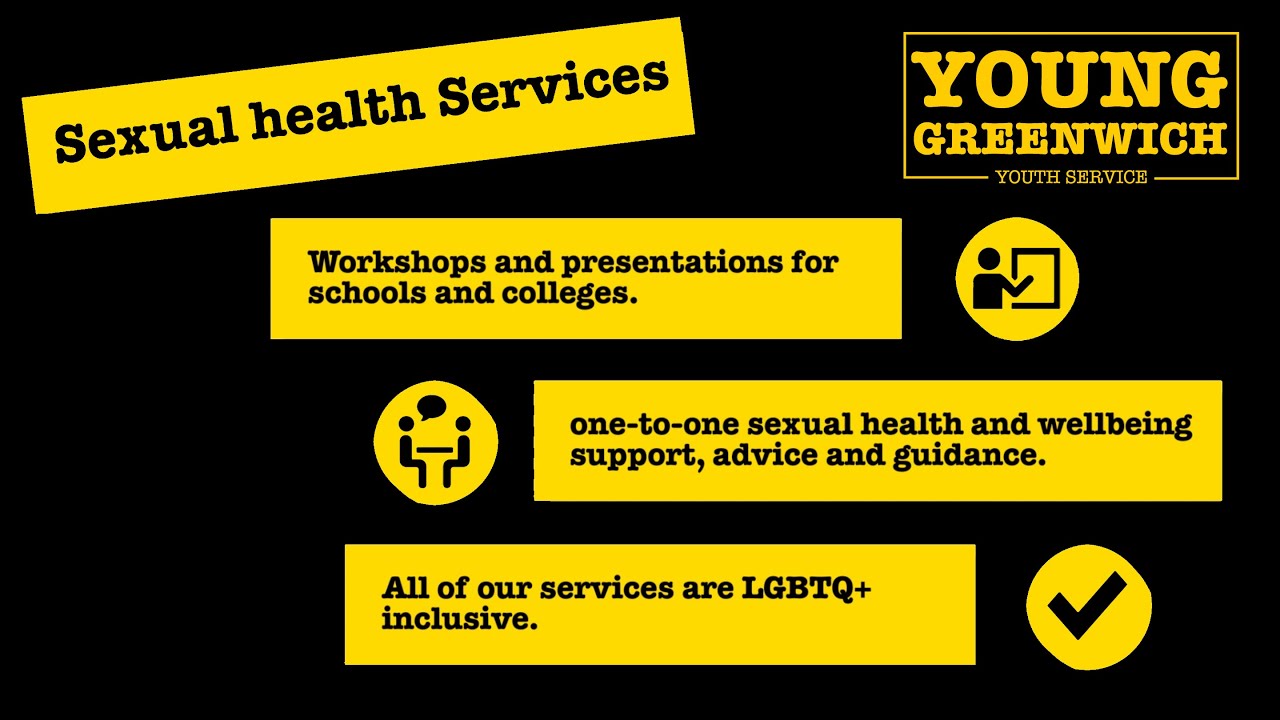 Sexual health Services

YOUNG
GREENWICH
YOUTH SERVICE

Workshops and presentations for schools and colleges.

one-to-one sexual health and wellbeing support, advice and guidance.

All of our services are LGBTQ+ inclusive.